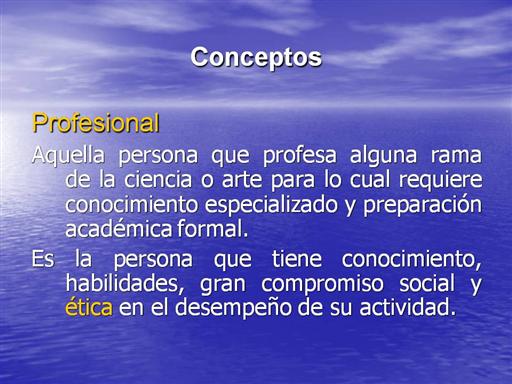 Conceptos

Profesional

Aquella persona que profesa alguna rama de la ciencia o arte para lo cual requiere conocimiento especializado y preparación académica formal.

Es la persona que tiene conocimiento, habilidades, gran compromiso social y ética en el desempeño de su actividad.